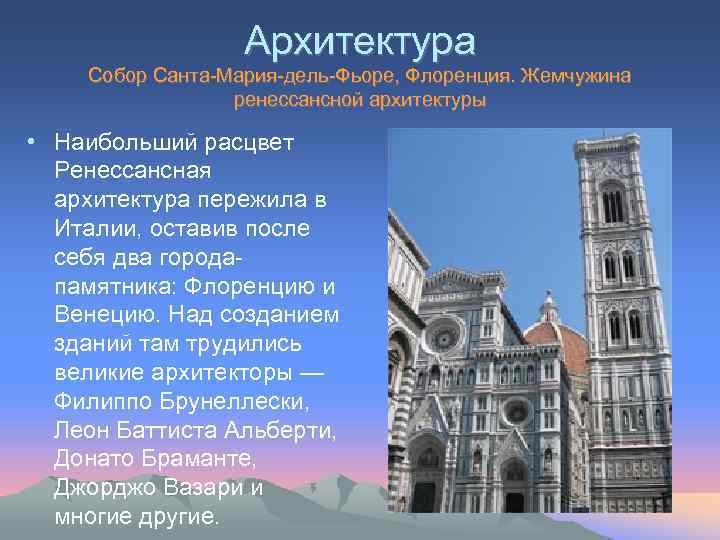 Архитектура
Собор Санта-Мария-дель-Фьоре, Флоренция. Жемчужина ренессансной архитектуры

• Наибольший расцвет Ренессансная архитектура пережила в Италии, оставив после себя два города-памятника: Флоренцию и Венецию. Над созданием зданий там трудились великие архитекторы — Филиппо Брунеллески, Леон Баттиста Альберти, Донато Браманте, Джорджо Вазари и многие другие.